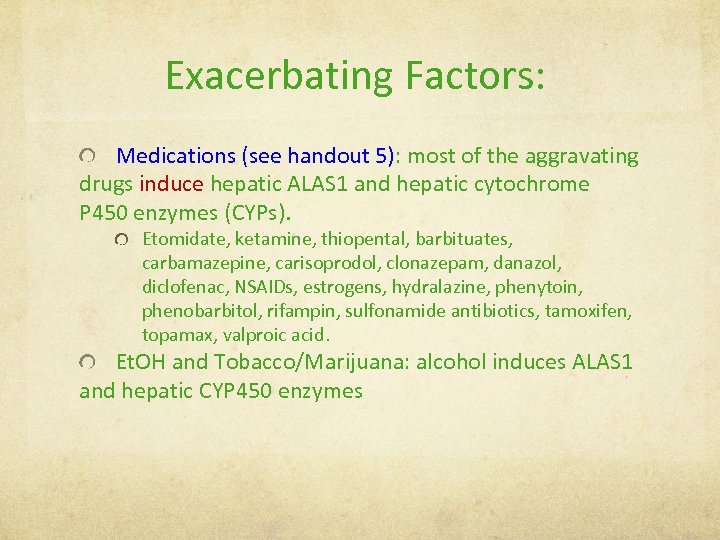 Exacerbating Factors:

Medications (see handout 5): most of the aggravating drugs induce hepatic ALAS1 and hepatic cytochrome P450 enzymes (CYPs).

Etomidate, ketamine, thiopental, barbituates, carbamazepine, carisoprodol, clonazepam, danazol, diclofenac, NSAIDs, estrogens, hydralazine, phenytoin, phenobarbitol, rifampin, sulfonamide antibiotics, tamoxifen, topamax, valproic acid.

EtOH and Tobacco/Marijuana: alcohol induces ALAS1 and hepatic CYP450 enzymes